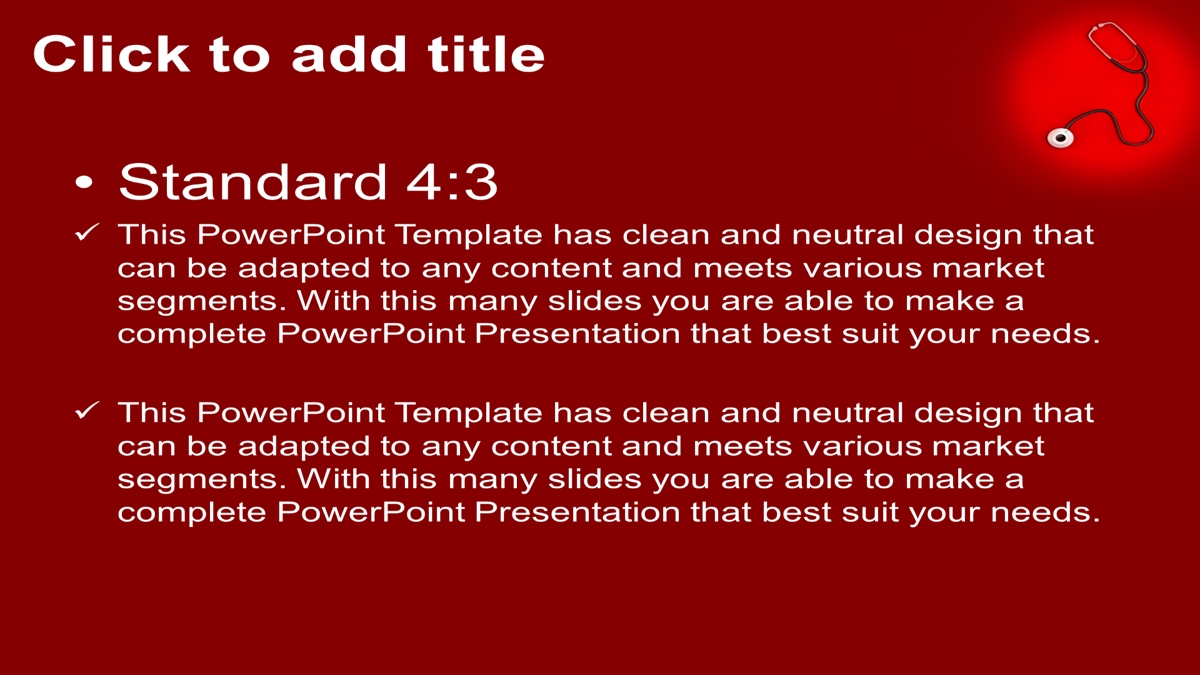 Click to add title

• Standard 4:3

✓ This PowerPoint Template has clean and neutral design that can be adapted to any content and meets various market segments. With this many slides you are able to make a complete PowerPoint Presentation that best suit your needs.

✓ This PowerPoint Template has clean and neutral design that can be adapted to any content and meets various market segments. With this many slides you are able to make a complete PowerPoint Presentation that best suit your needs.